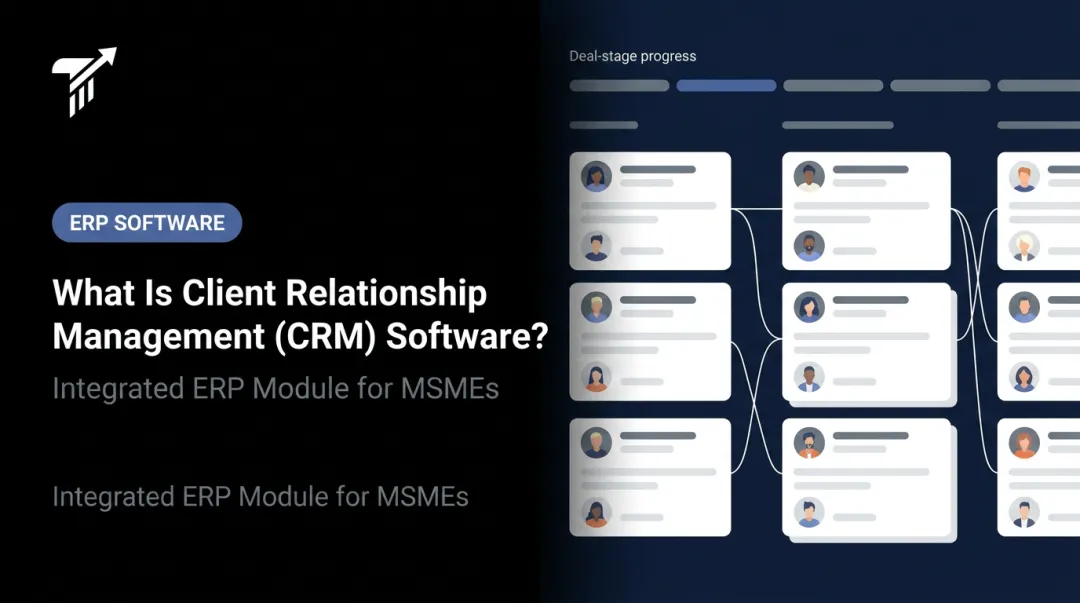 ERP SOFTWARE

What Is Client Relationship Management (CRM) Software?

Integrated ERP Module for MSMEs

Integrated ERP Module for MSMEs

Deal-stage progress